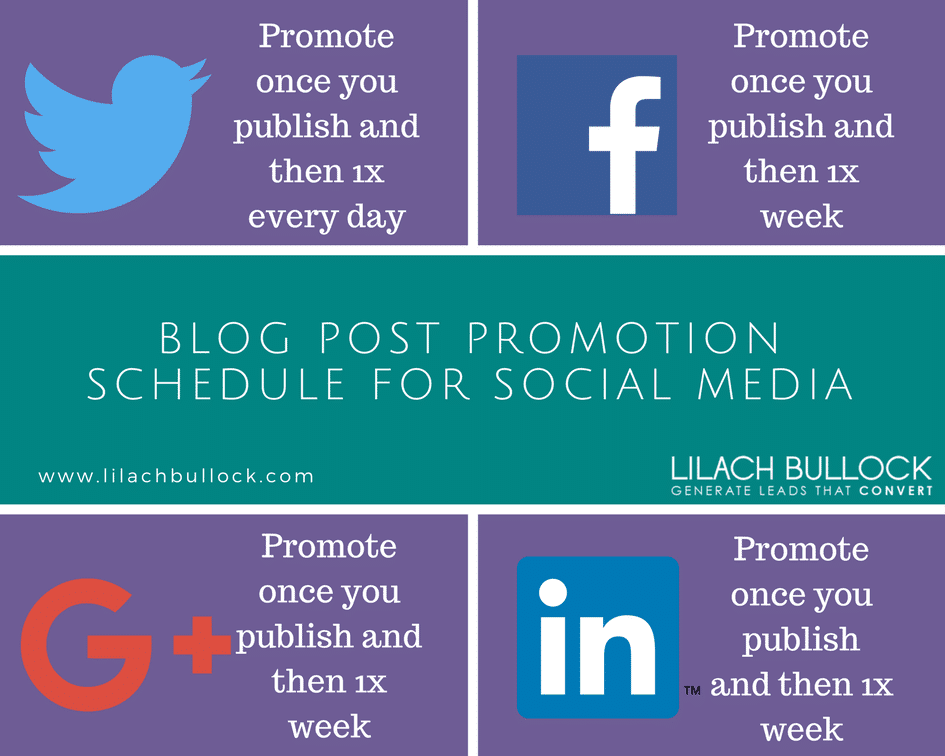 Promote once you publish and then 1x every day

f

Promote once you publish and then 1x week

BLOG POST PROMOTION SCHEDULE FOR SOCIAL MEDIA

www.lilachbullock.com

LILACH BULLOCK
GENERATE LEADS THAT CONVERT

G+

Promote once you publish and then 1x week

in

TM

Promote once you publish and then 1x week